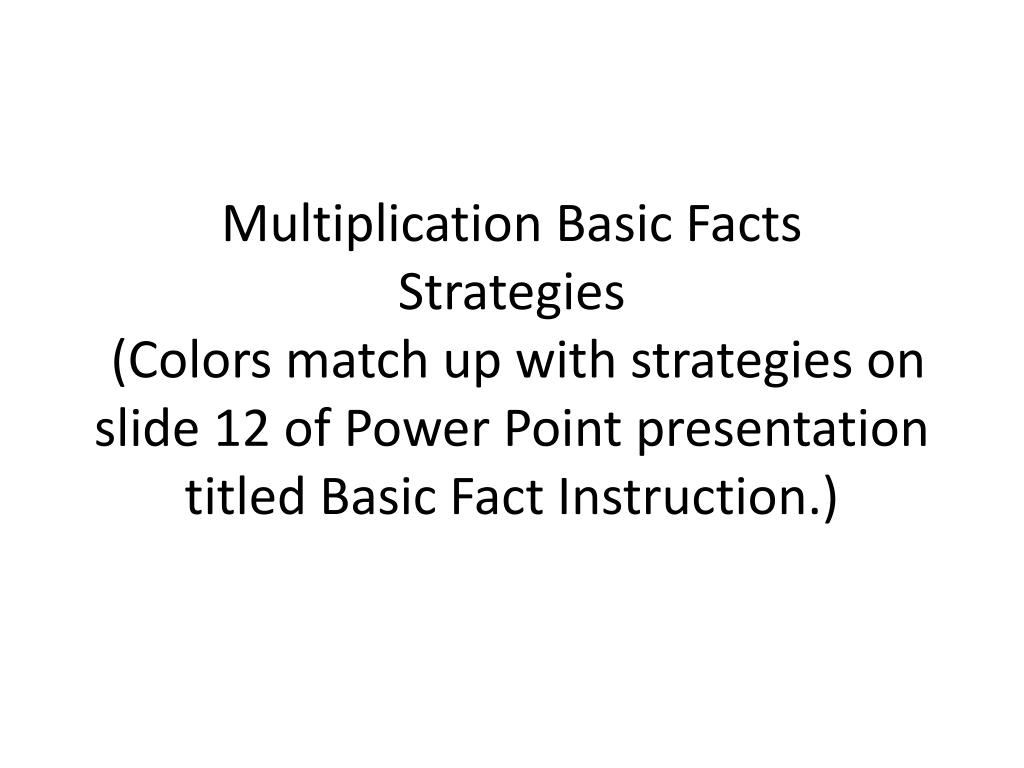 Multiplication Basic Facts Strategies
(Colors match up with strategies on slide 12 of Power Point presentation titled Basic Fact Instruction.)